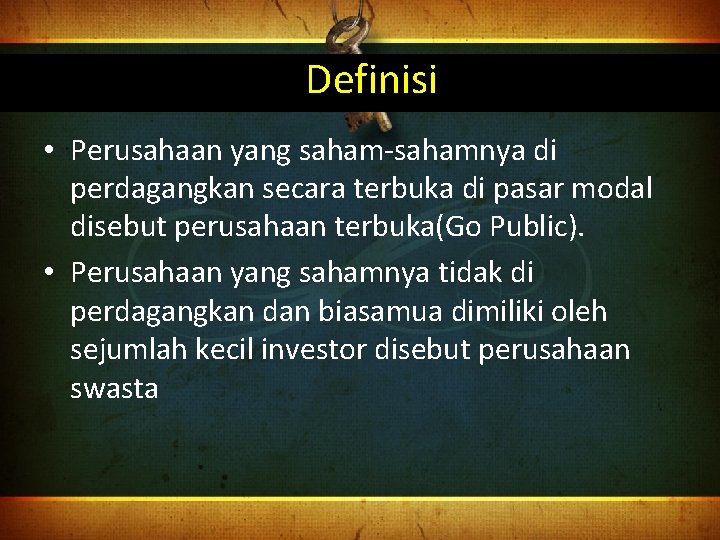 Definisi

• Perusahaan yang saham-sahamnya di perdagangkan secara terbuka di pasar modal disebut perusahaan terbuka(Go Public).

• Perusahaan yang sahamnya tidak di perdagangkan dan biasamua dimiliki oleh sejumlah kecil investor disebut perusahaan swasta